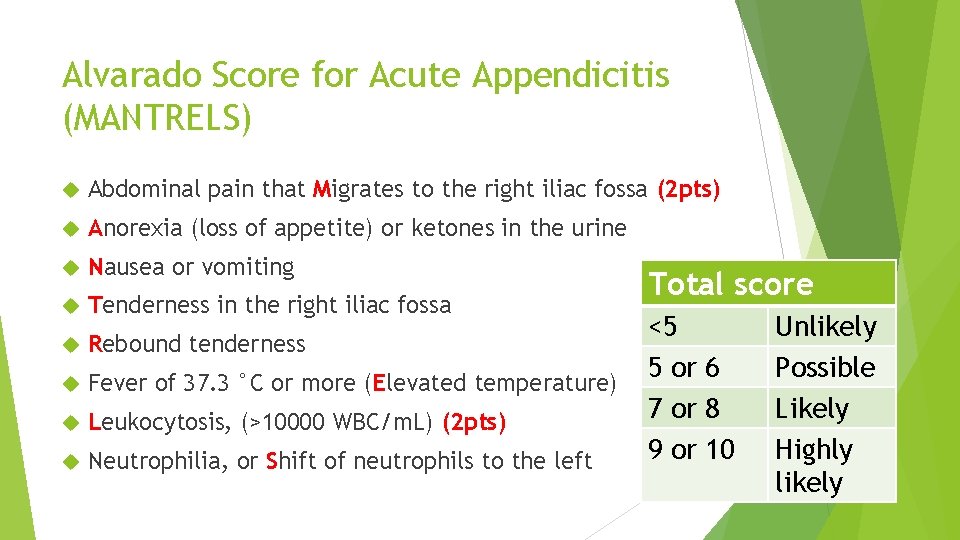 Alvarado Score for Acute Appendicitis (MANTRELS)

Abdominal pain that Migrates to the right iliac fossa (2pts)

Anorexia (loss of appetite) or ketones in the urine

Nausea or vomiting

Tenderness in the right iliac fossa

Rebound tenderness

Fever of 37.3 °C or more (Elevated temperature)

Leukocytosis, (>10000 WBC/mL) (2pts)

Neutrophilia, or Shift of neutrophils to the left

| Total score | |
|---|---|
| <5 | Unlikely |
| 5 or 6 | Possible |
| 7 or 8 | Likely |
| 9 or 10 | Highly likely |